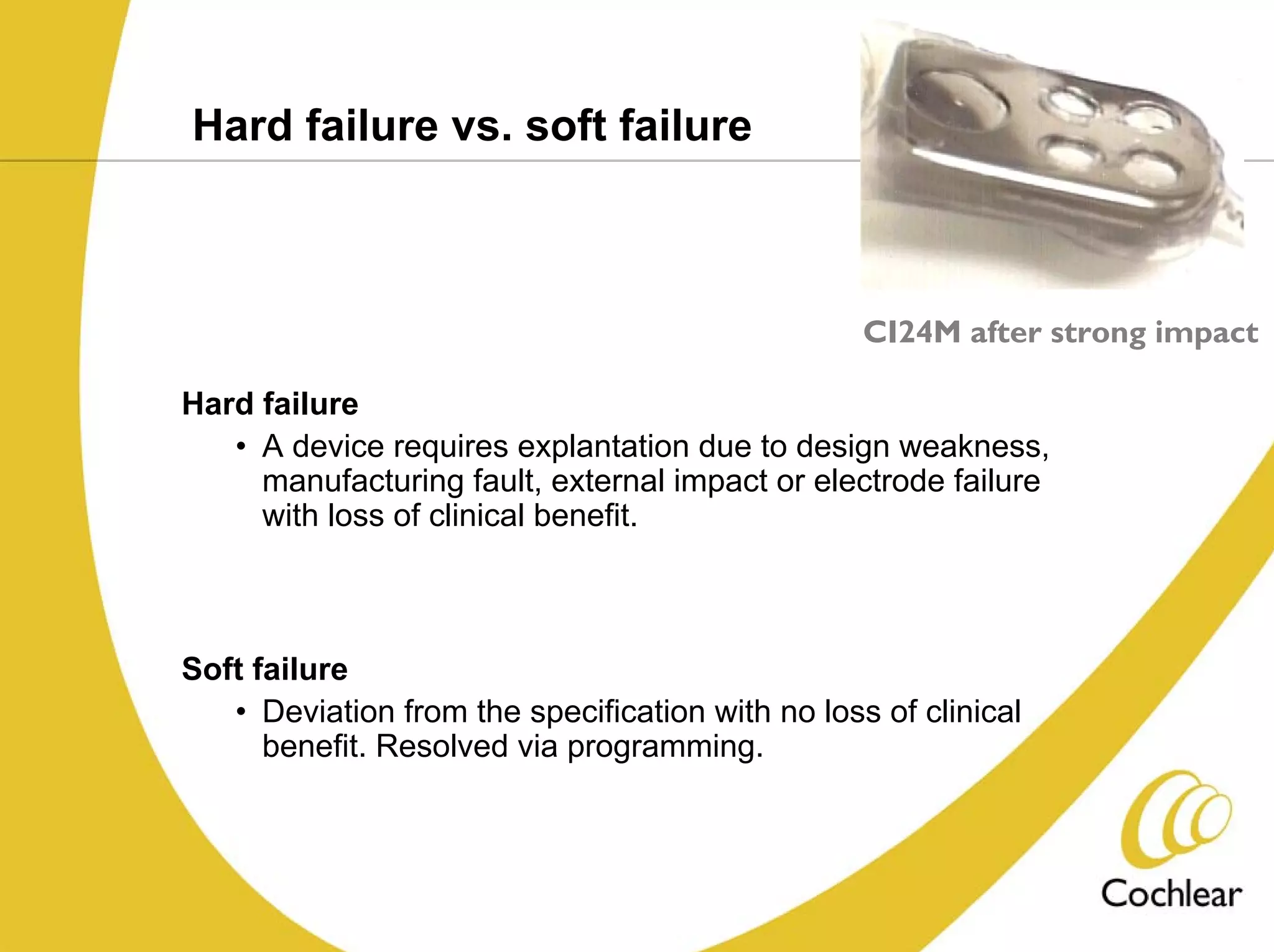 Hard failure vs. soft failure

CI24M after strong impact

Hard failure

• A device requires explantation due to design weakness, manufacturing fault, external impact or electrode failure with loss of clinical benefit.

Soft failure

• Deviation from the specification with no loss of clinical benefit. Resolved via programming.

Cochlear